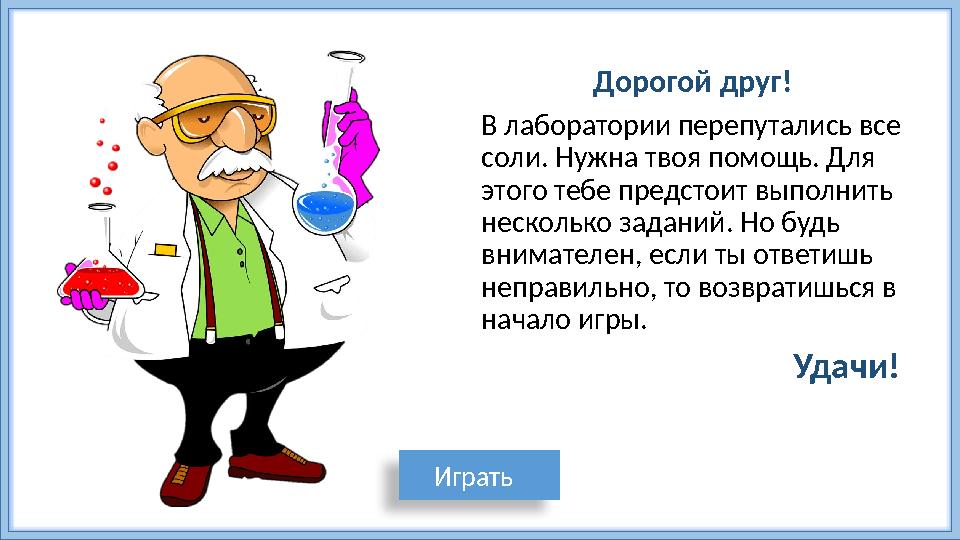 Дорогой друг!

В лаборатории перепутались все соли. Нужна твоя помощь. Для этого тебе предстоит выполнить несколько заданий. Но будь внимателен, если ты ответишь неправильно, то возвратишься в начало игры.

Удачи!

Играть